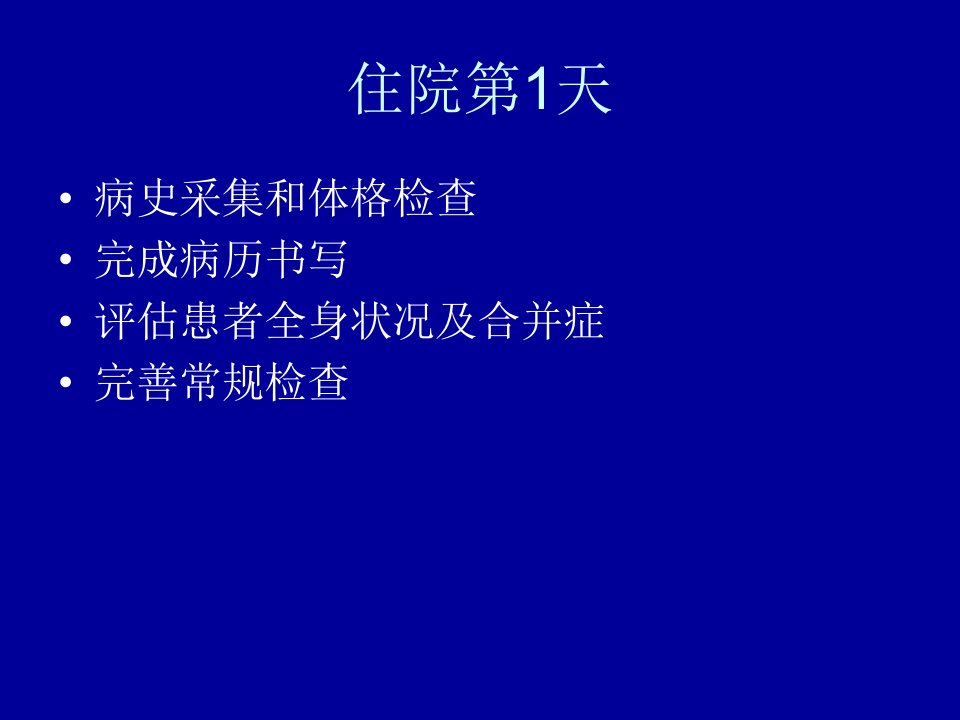 住院第1天

• 病史采集和体格检查
• 完成病历书写
• 评估患者全身状况及合并症
• 完善常规检查